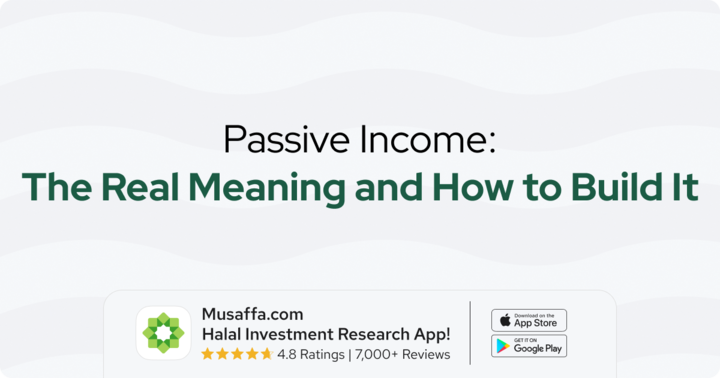 Passive Income:
The Real Meaning and How to Build It

Musaffa.com
Halal Investment Research App!
4.8 Ratings | 7,000+ Reviews

Download on the
App Store

GET IT ON
Google Play